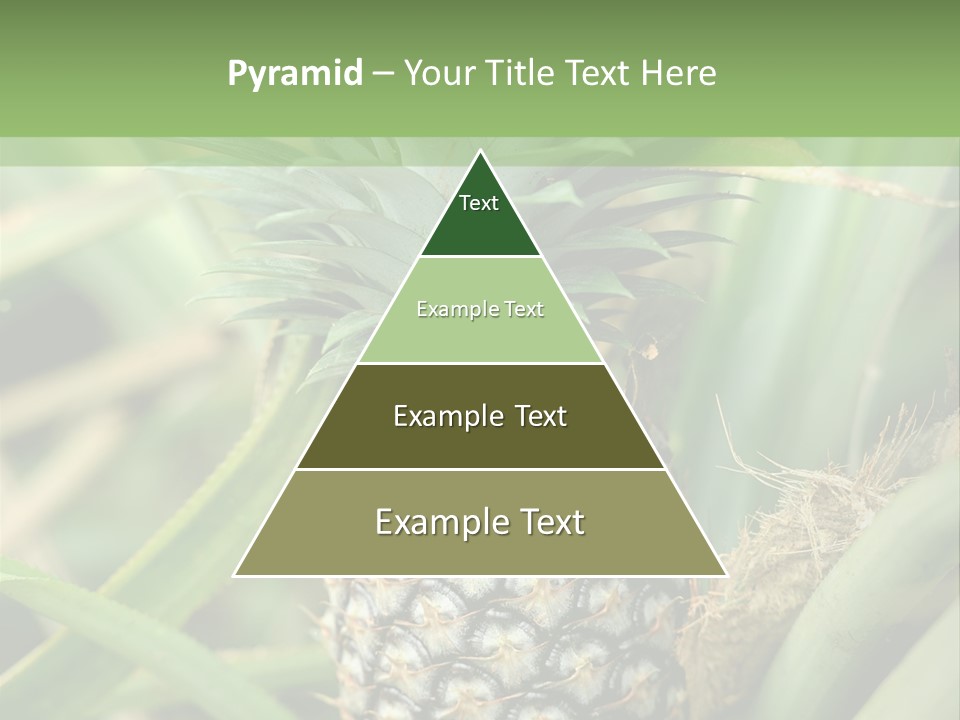 Pyramid – Your Title Text Here

Text

Example Text

Example Text

Example Text